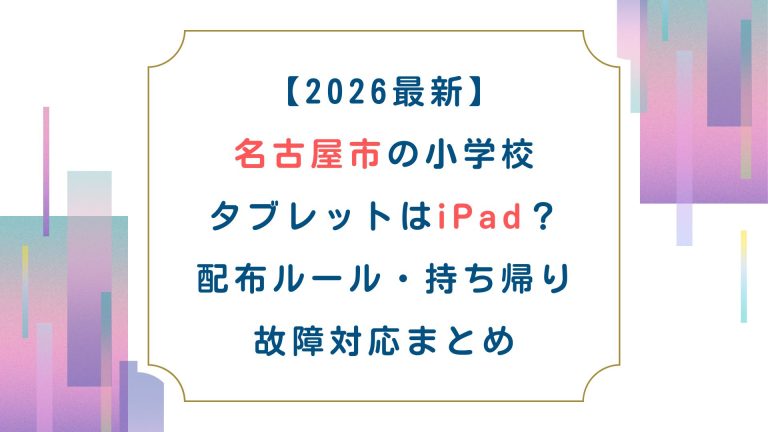 【2026最新】

名古屋市の小学校

タブレットはiPad？

配布ルール・持ち帰り

故障対応まとめ